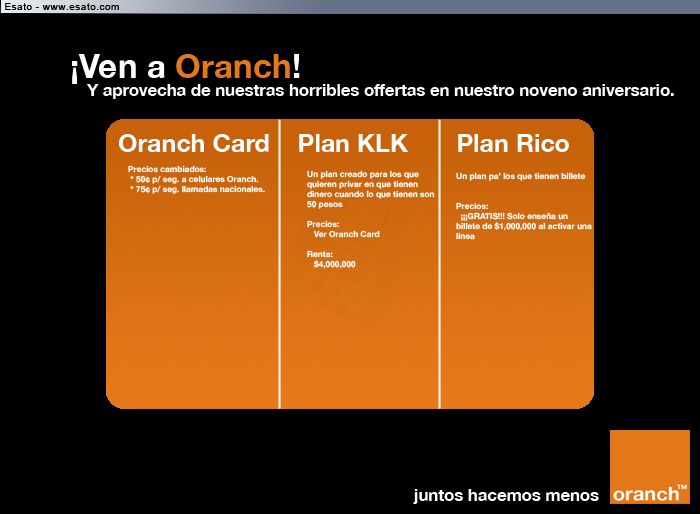 Esato - www.esato.com

¡Ven a Oranch!
Y aprovecha de nuestras horribles offertas en nuestro noveno aniversario.

Oranch Card

Precios cambiados:
* 50¢ p/ seg. a celulares Oranch.
* 75¢ p/ seg. llamadas nacionales.

Plan KLK

Un plan creado para los que quieren privar en que tienen dinero cuando lo que tienen son 50 pesos

Precios:
Ver Oranch Card

Renta:
$4,000,000

Plan Rico

Un plan pa' los que tienen billete

Precios:
¡¡¡GRATIS!!! Solo enseña un billete de $1,000,000 al activar una linea

juntos hacemos menos

oranch™